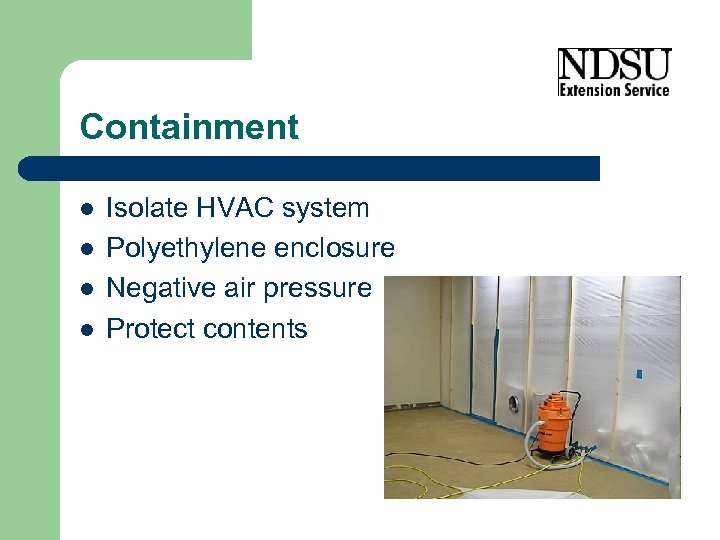 NDSU
Extension Service

Containment

- Isolate HVAC system
- Polyethylene enclosure
- Negative air pressure
- Protect contents